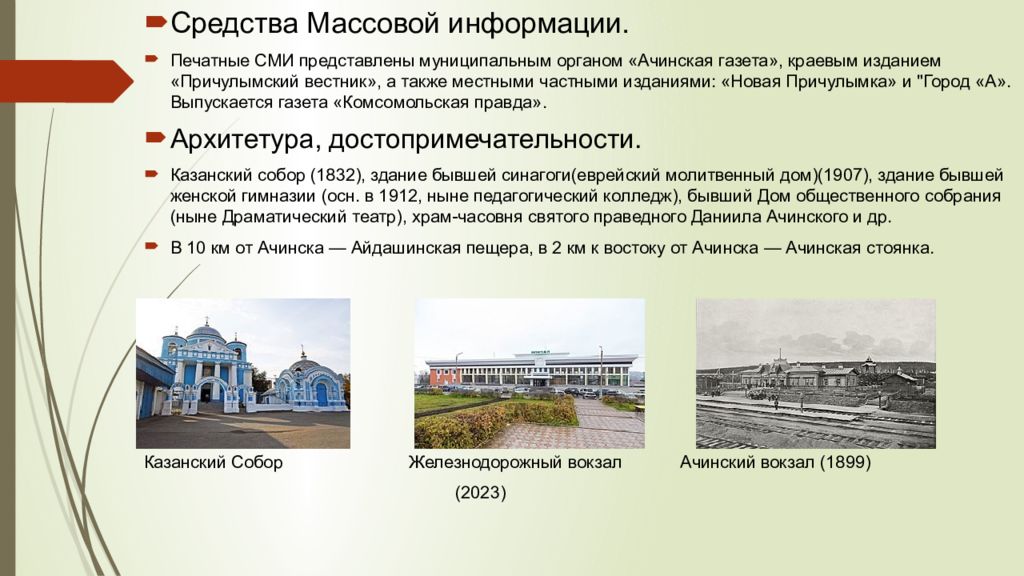 Средства Массовой информации.

Печатные СМИ представлены муниципальным органом «Ачинская газета», краевым изданием «Причулымский вестник», а также местными частными изданиями: «Новая Причулымка» и "Город «А». Выпускается газета «Комсомольская правда».

Архитетура, достопримечательности.

Казанский собор (1832), здание бывшей синагоги(еврейский молитвенный дом)(1907), здание бывшей женской гимназии (осн. в 1912, ныне педагогический колледж), бывший Дом общественного собрания (ныне Драматический театр), храм-часовня святого праведного Даниила Ачинского и др.

В 10 км от Ачинска — Айдашинская пещера, в 2 км к востоку от Ачинска — Ачинская стоянка.

Казанский Собор

Железнодорожный вокзал (2023)

Ачинский вокзал (1899)